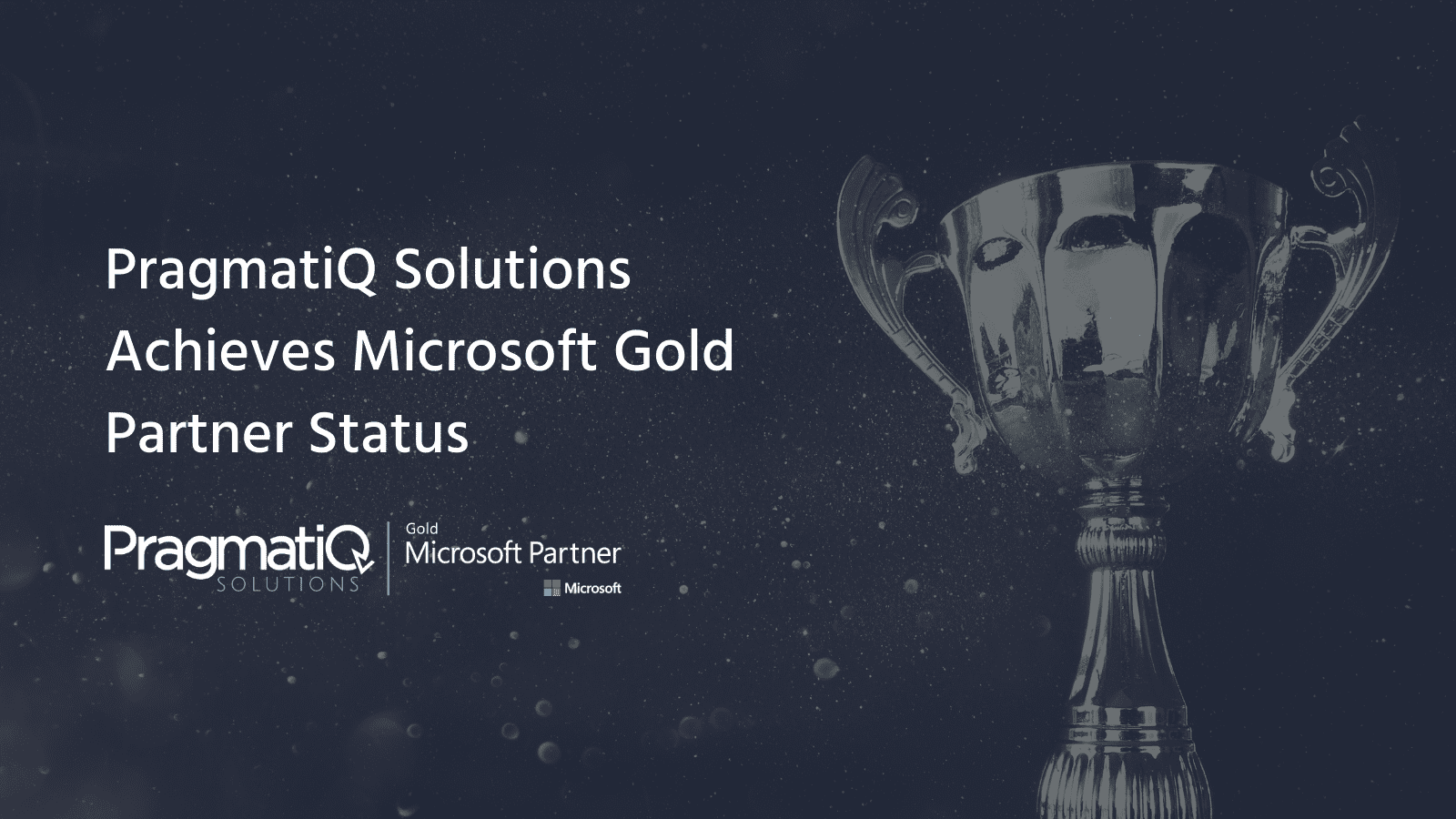 PragmatiQ Solutions Achieves Microsoft Gold Partner Status

PragmatiQ SOLUTIONS

Gold
Microsoft Partner
Microsoft